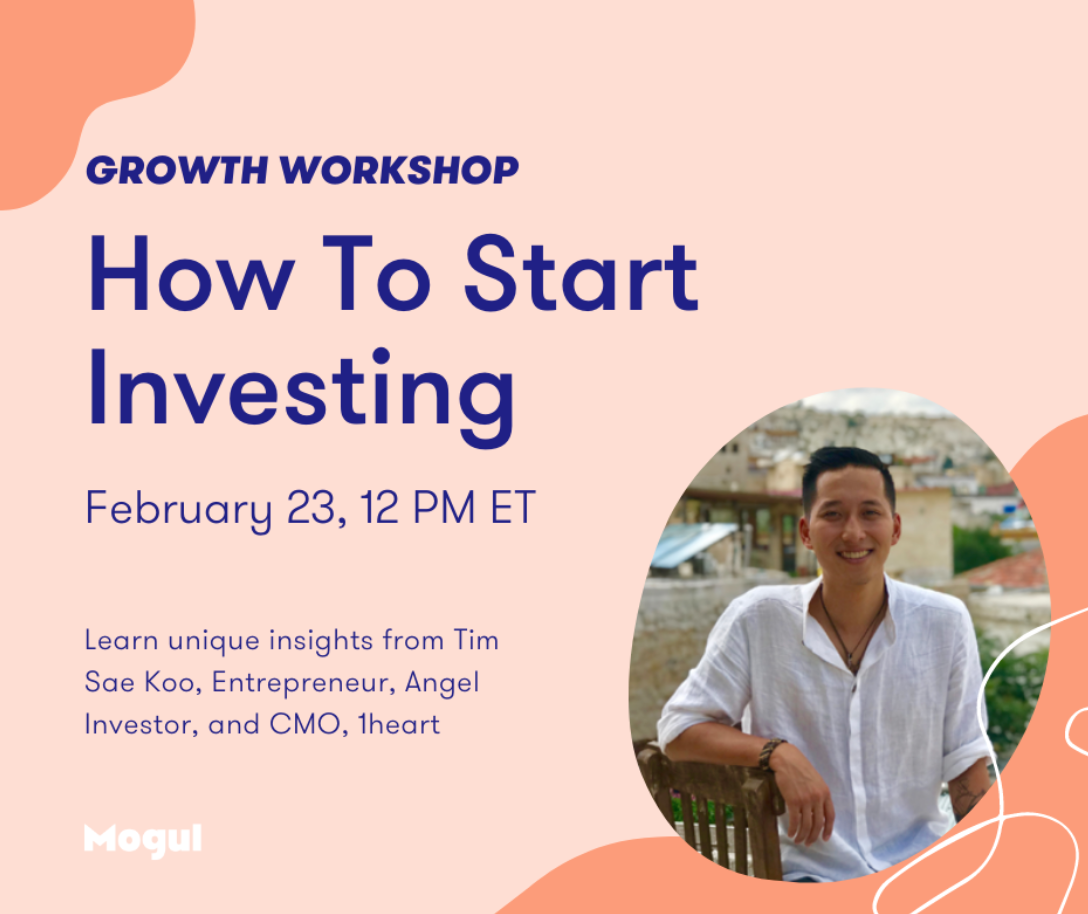 GROWTH WORKSHOP

How To Start Investing

February 23, 12 PM ET

Learn unique insights from Tim Sae Koo, Entrepreneur, Angel Investor, and CMO, 1heart

Mogul